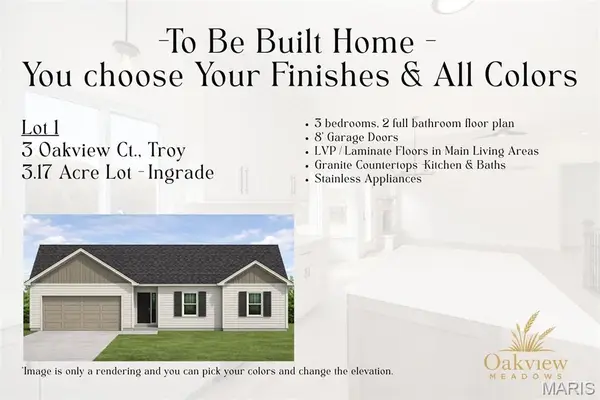 -To Be Built Home -
You choose Your Finishes & All Colors

Lot 1
3 Oakview Ct., Troy
3.17 Acre Lot - Ingrade

• 3 bedrooms, 2 full bathroom floor plan
• 8' Garage Doors
• LVP / Laminate Floors in Main Living Areas
• Granite Countertops -Kitchen & Baths
• Stainless Appliances

*Image is only a rendering and you can pick your colors and change the elevation.

Oakview
MEADOWS

MARIS